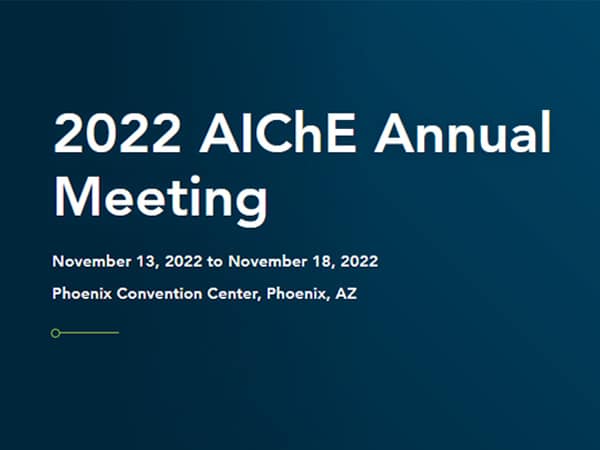 2022 AIChE Annual Meeting

November 13, 2022 to November 18, 2022

Phoenix Convention Center, Phoenix, AZ